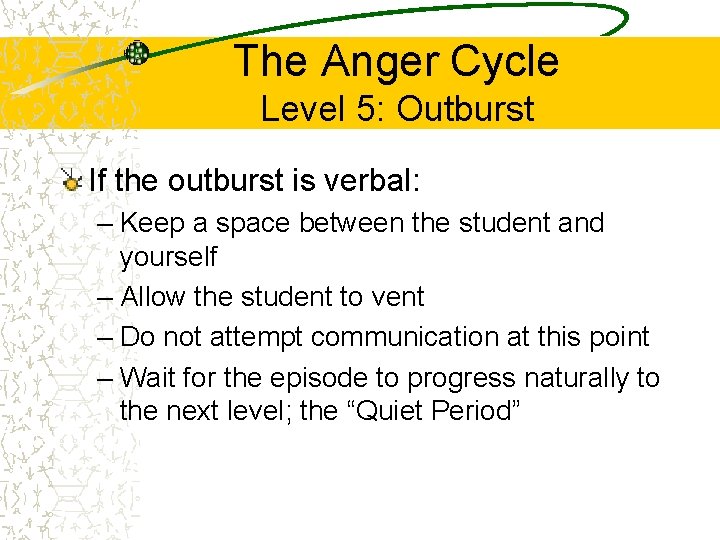 The Anger Cycle
Level 5: Outburst

If the outburst is verbal:
– Keep a space between the student and yourself
– Allow the student to vent
– Do not attempt communication at this point
– Wait for the episode to progress naturally to the next level; the “Quiet Period”